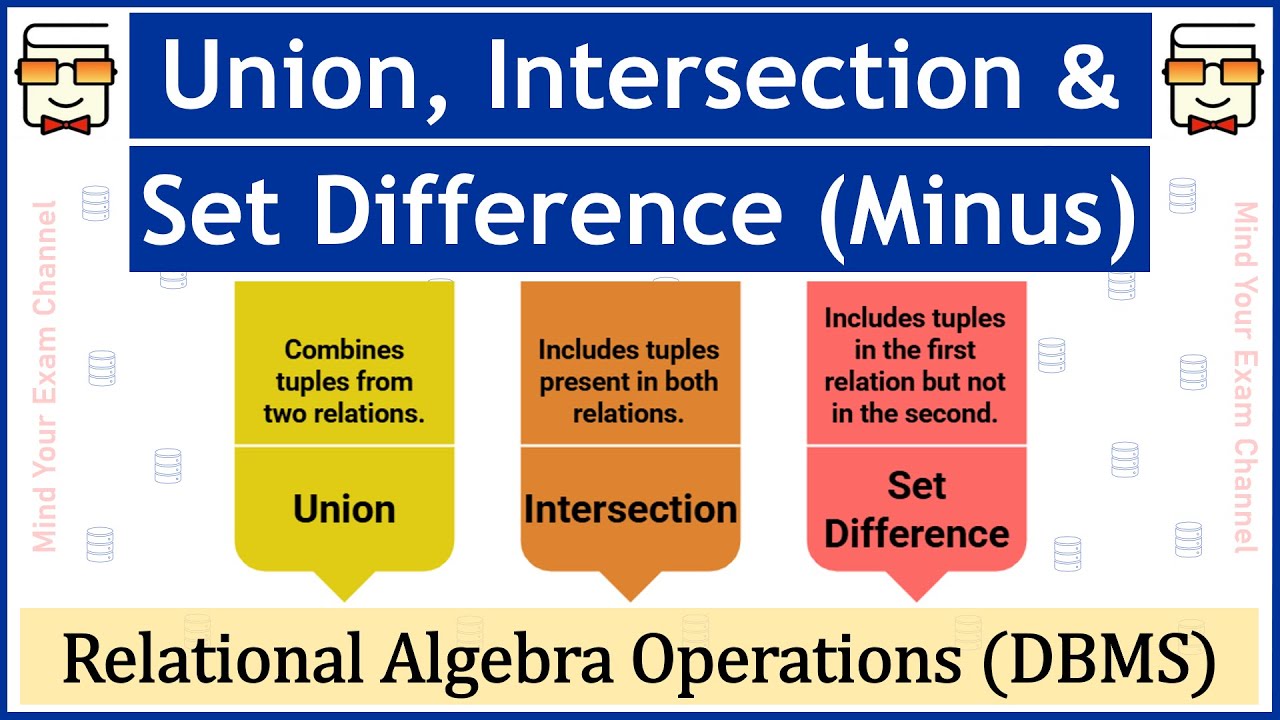 Union, Intersection &

Set Difference (Minus)

Mind Your Exam Channel

Combines tuples from two relations.

Union

Includes tuples present in both relations.

Intersection

Includes tuples in the first relation but not in the second.

Set Difference

Mind Your Exam Channel

Relational Algebra Operations (DBMS)